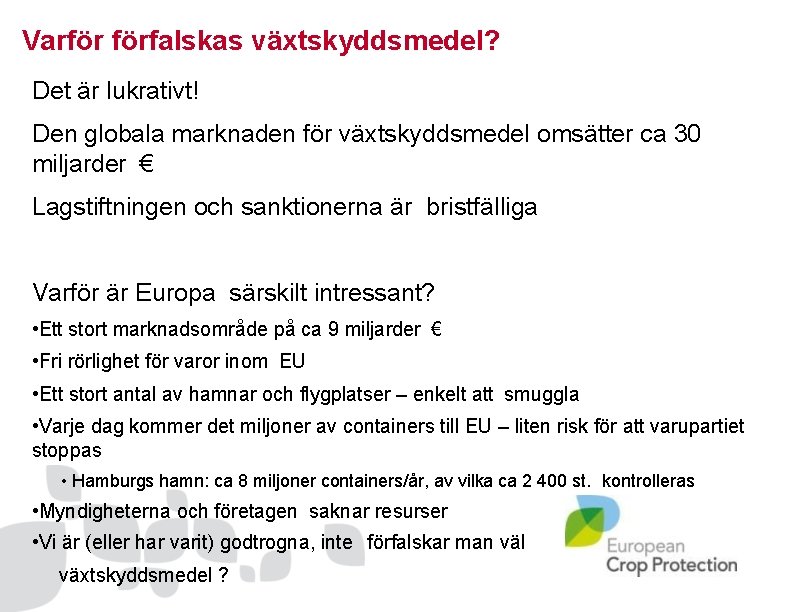 Varför förfalskas växtskyddsmedel?

Det är lukrativt!

Den globala marknaden för växtskyddsmedel omsätter ca 30 miljarder €

Lagstiftningen och sanktionerna är bristfälliga

Varför är Europa särskilt intressant?

•Ett stort marknadsområde på ca 9 miljarder €

•Fri rörlighet för varor inom EU

•Ett stort antal av hamnar och flygplatser – enkelt att smuggla

•Varje dag kommer det miljoner av containers till EU – liten risk för att varupartiet stoppas

• Hamburgs hamn: ca 8 miljoner containers/år, av vilka ca 2 400 st. kontrolleras

•Myndigheterna och företagen saknar resurser

•Vi är (eller har varit) godtrogna, inte förfalskar man väl växtskyddsmedel ?

European Crop Protection